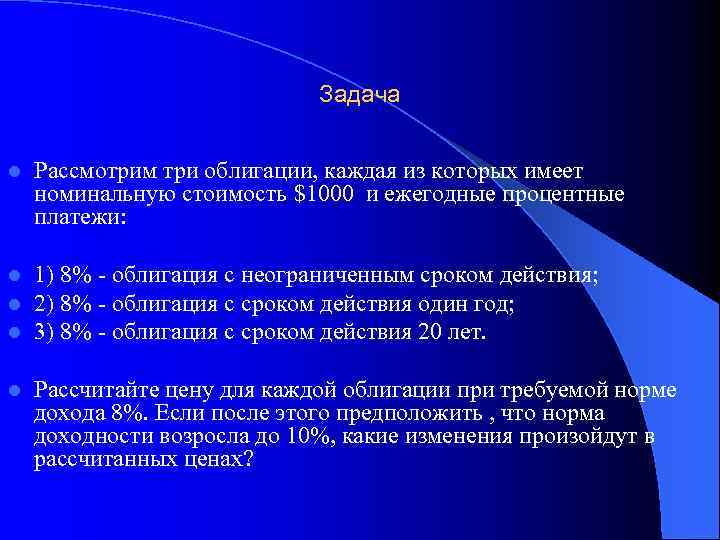 Задача

Рассмотрим три облигации, каждая из которых имеет номинальную стоимость \$1000  и ежегодные процентные платежи:

1) 8% - облигация с неограниченным сроком действия;
2) 8% - облигация с сроком действия один год;
3) 8% - облигация с сроком действия 20 лет.

Рассчитайте цену для каждой облигации при требуемой норме дохода 8%. Если после этого предположить , что норма доходности возросла до 10%, какие изменения произойдут в рассчитанных ценах?